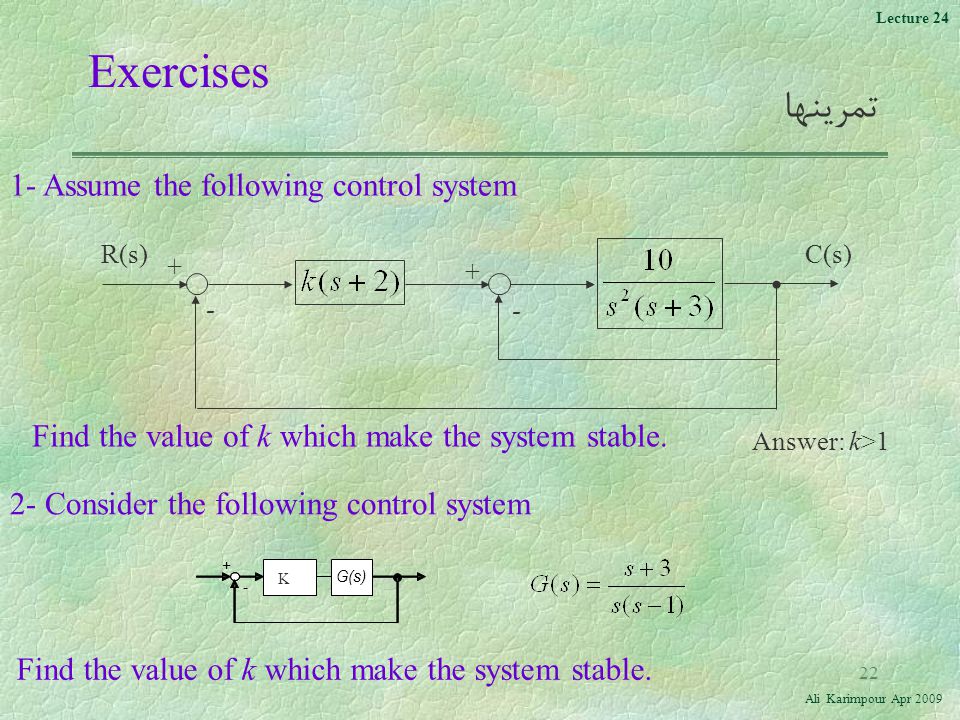 Lecture 24

Exercises

تمرینها

1- Assume the following control system

R(s)
+
-
$k(s+2)$
+
-
$\frac{10}{s^2(s+3)}$
C(s)

Find the value of $k$ which make the system stable.

Answer: $k>1$

2- Consider the following control system

+
-
K
G(s)

$G(s)=\frac{s+3}{s(s-1)}$

Find the value of $k$ which make the system stable.

22

Ali Karimpour Apr 2009